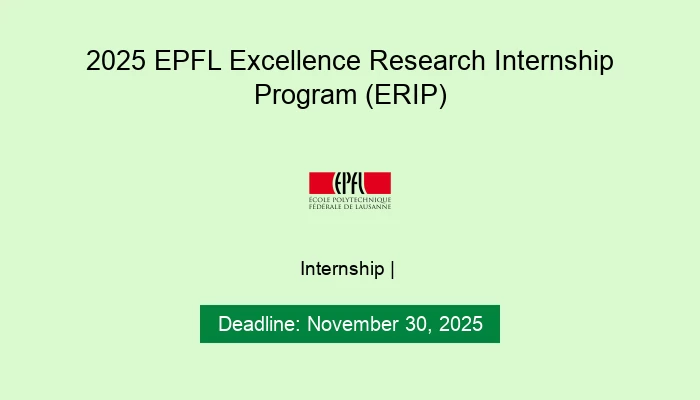 2025 EPFL Excellence Research Internship Program (ERIP)

EPFL
ÉCOLE POLYTECHNIQUE FÉDÉRALE DE LAUSANNE

Internship |

Deadline: November 30, 2025